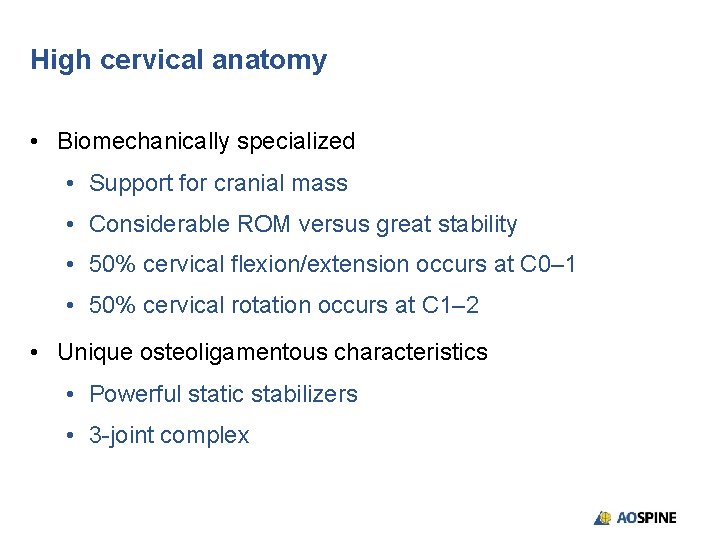 High cervical anatomy

• Biomechanically specialized
  • Support for cranial mass
  • Considerable ROM versus great stability
  • 50% cervical flexion/extension occurs at C0–1
  • 50% cervical rotation occurs at C1–2
• Unique osteoligamentous characteristics
  • Powerful static stabilizers
  • 3-joint complex

AOSPINE